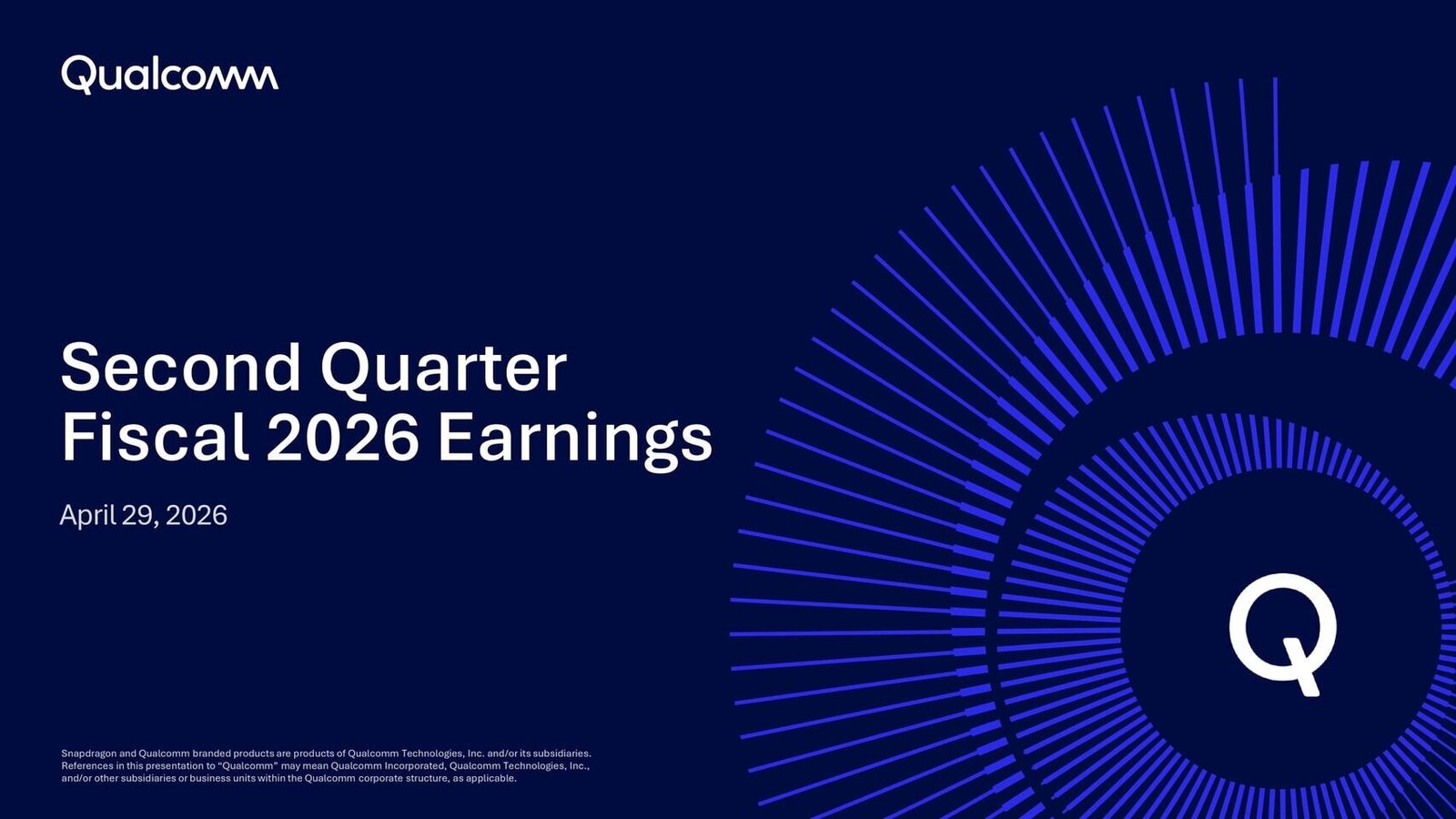 Qualcomm

Second Quarter Fiscal 2026 Earnings

April 29, 2026

Q

Snapdragon and Qualcomm branded products are products of Qualcomm Technologies, Inc. and/or its subsidiaries. References in this presentation to "Qualcomm" may mean Qualcomm Incorporated, Qualcomm Technologies, Inc., and/or other subsidiaries or business units within the Qualcomm corporate structure, as applicable.